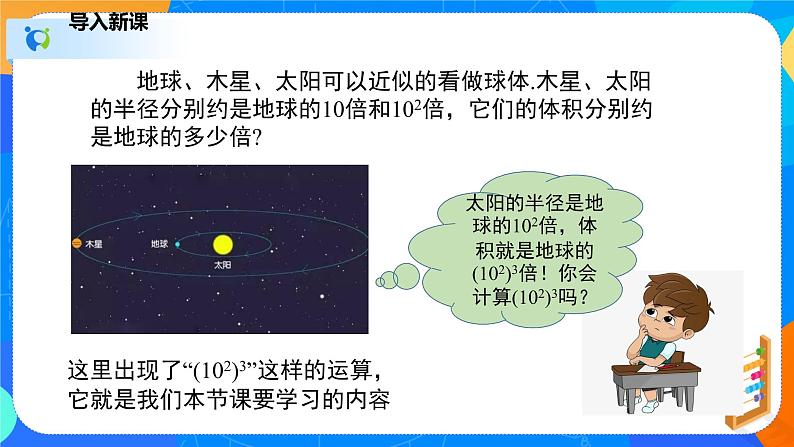 导入新课

地球、木星、太阳可以近似的看做球体.木星、太阳的半径分别约是地球的10倍和$10^2$倍，它们的体积分别约是地球的多少倍?

木星

地球

太阳

太阳的半径是地球的$10^2$倍，体积就是地球的$(10^2)^3$倍！你会计算$(10^2)^3$吗？

这里出现了“$(10^2)^3$”这样的运算，它就是我们本节课要学习的内容